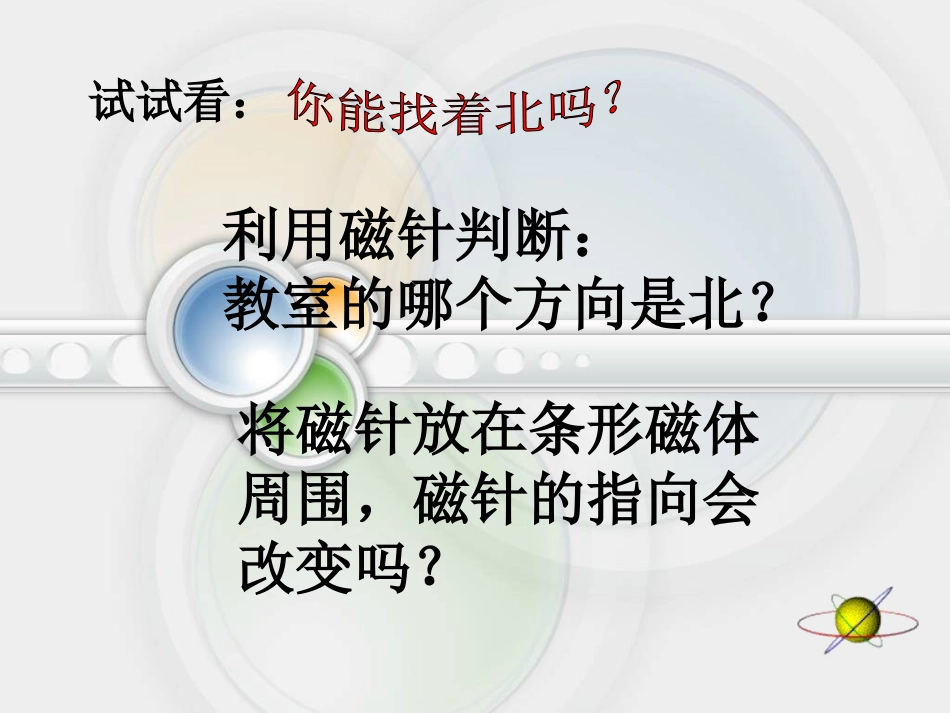 试试看：你能找着北吗？

利用磁针判断：
教室的哪个方向是北？

将磁针放在条形磁体周围，磁针的指向会改变吗？